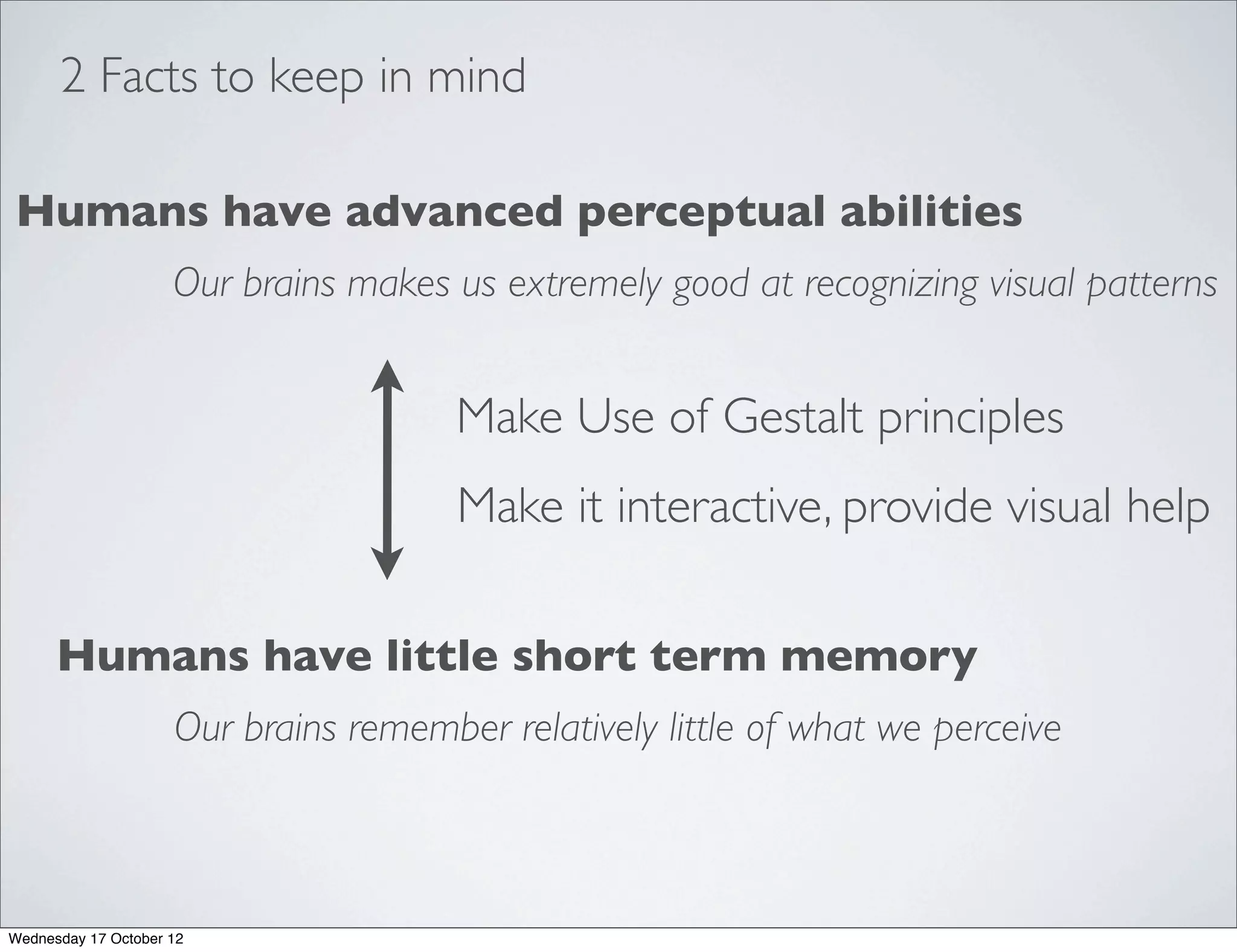 2 Facts to keep in mind

Humans have advanced perceptual abilities

Our brains makes us extremely good at recognizing visual patterns

Make Use of Gestalt principles

Make it interactive, provide visual help

Humans have little short term memory

Our brains remember relatively little of what we perceive

Wednesday 17 October 12